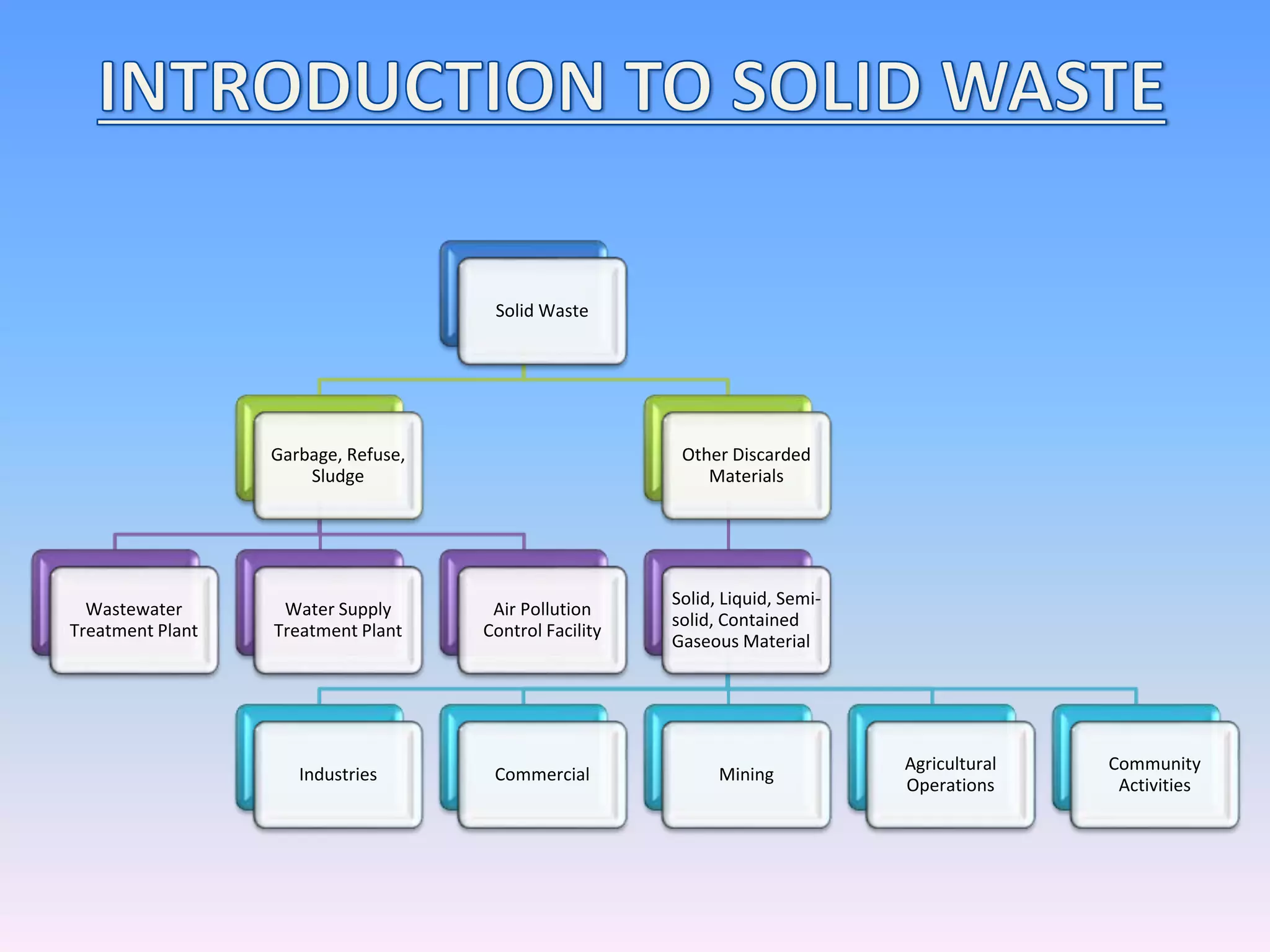 INTRODUCTION TO SOLID WASTE

Solid Waste

Garbage, Refuse, Sludge

Other Discarded Materials

Wastewater Treatment Plant

Water Supply Treatment Plant

Air Pollution Control Facility

Solid, Liquid, Semi-solid, Contained Gaseous Material

Industries

Commercial

Mining

Agricultural Operations

Community Activities